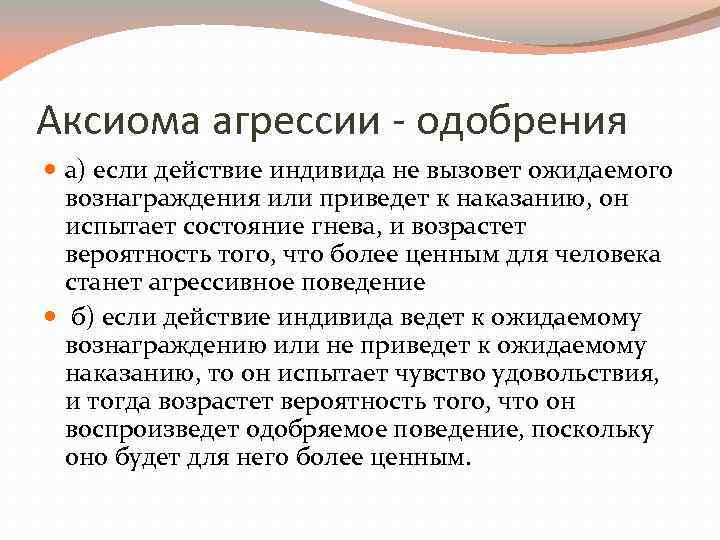 Аксиома агрессии - одобрения

а) если действие индивида не вызовет ожидаемого вознаграждения или приведет к наказанию, он испытает состояние гнева, и возрастет вероятность того, что более ценным для человека станет агрессивное поведение

б) если действие индивида ведет к ожидаемому вознаграждению или не приведет к ожидаемому наказанию, то он испытает чувство удовольствия, и тогда возрастет вероятность того, что он воспроизведет одобряемое поведение, поскольку оно будет для него более ценным.